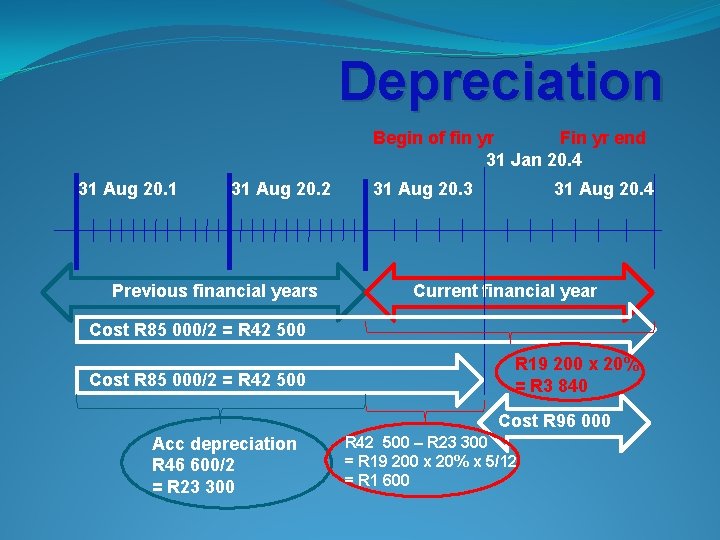 Depreciation

Begin of fin yr

Fin yr end

31 Jan 20.4

31 Aug 20.1

31 Aug 20.2

31 Aug 20.3

31 Aug 20.4

Previous financial years

Current financial year

Cost R85 000/2 = R42 500

Cost R85 000/2 = R42 500

R19 200 x 20% = R3 840

Cost R96 000

Acc depreciation R46 600/2 = R23 300

R42 500 – R23 300 = R19 200 x 20% x 5/12 = R1 600